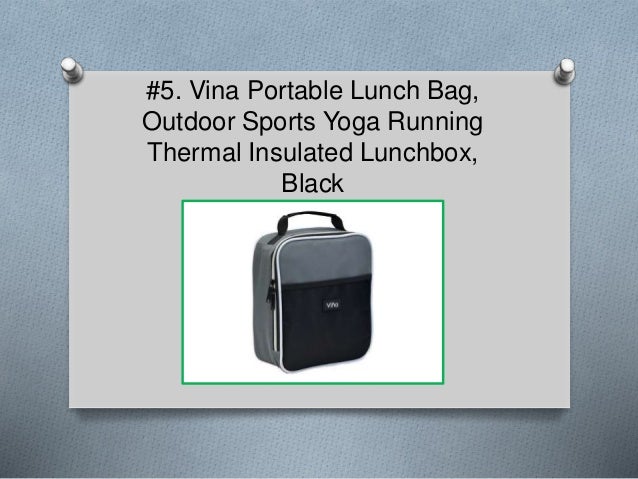 #5. Vina Portable Lunch Bag, Outdoor Sports Yoga Running Thermal Insulated Lunchbox, Black

VINA